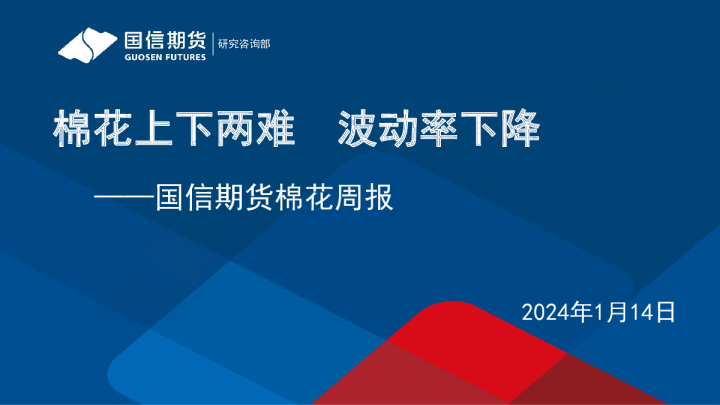 国信期货
GUOSEN FUTURES
研究咨询部

棉花上下两难　波动率下降

——国信期货棉花周报

2024年1月14日